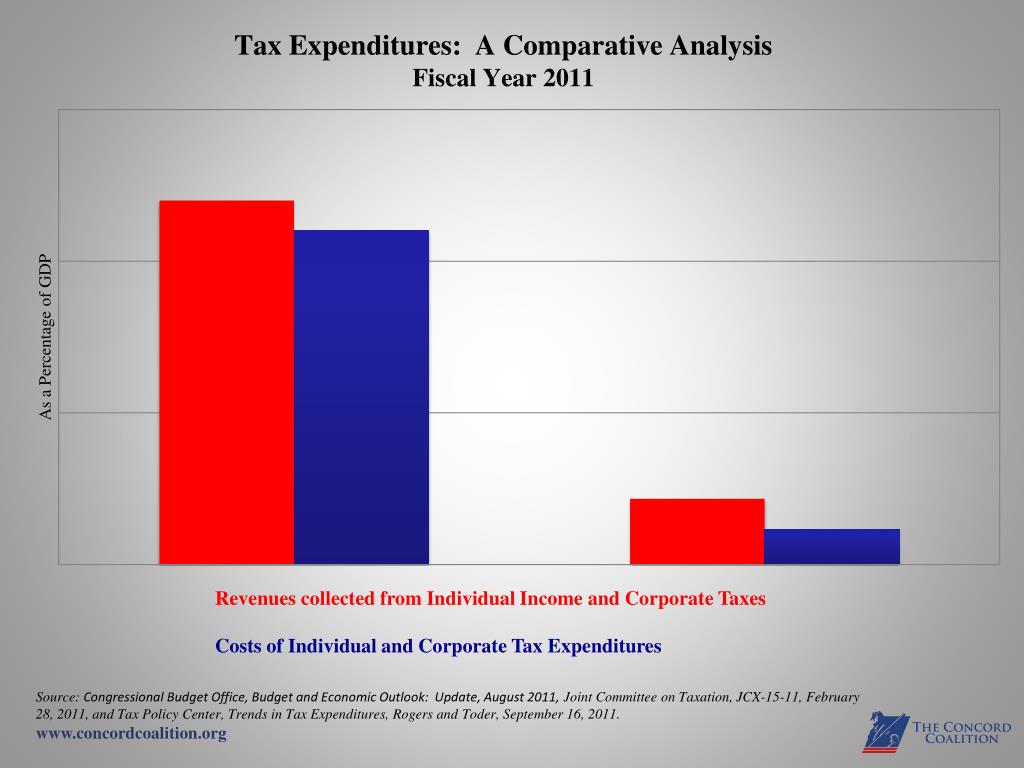 Tax Expenditures: A Comparative Analysis
Fiscal Year 2011

As a Percentage of GDP

Revenues collected from Individual Income and Corporate Taxes

Costs of Individual and Corporate Tax Expenditures

Source: Congressional Budget Office, Budget and Economic Outlook: Update, August 2011, Joint Committee on Taxation, JCX-15-11, February 28, 2011, and Tax Policy Center, Trends in Tax Expenditures, Rogers and Toder, September 16, 2011.

www.concordcoalition.org

THE CONCORD COALITION